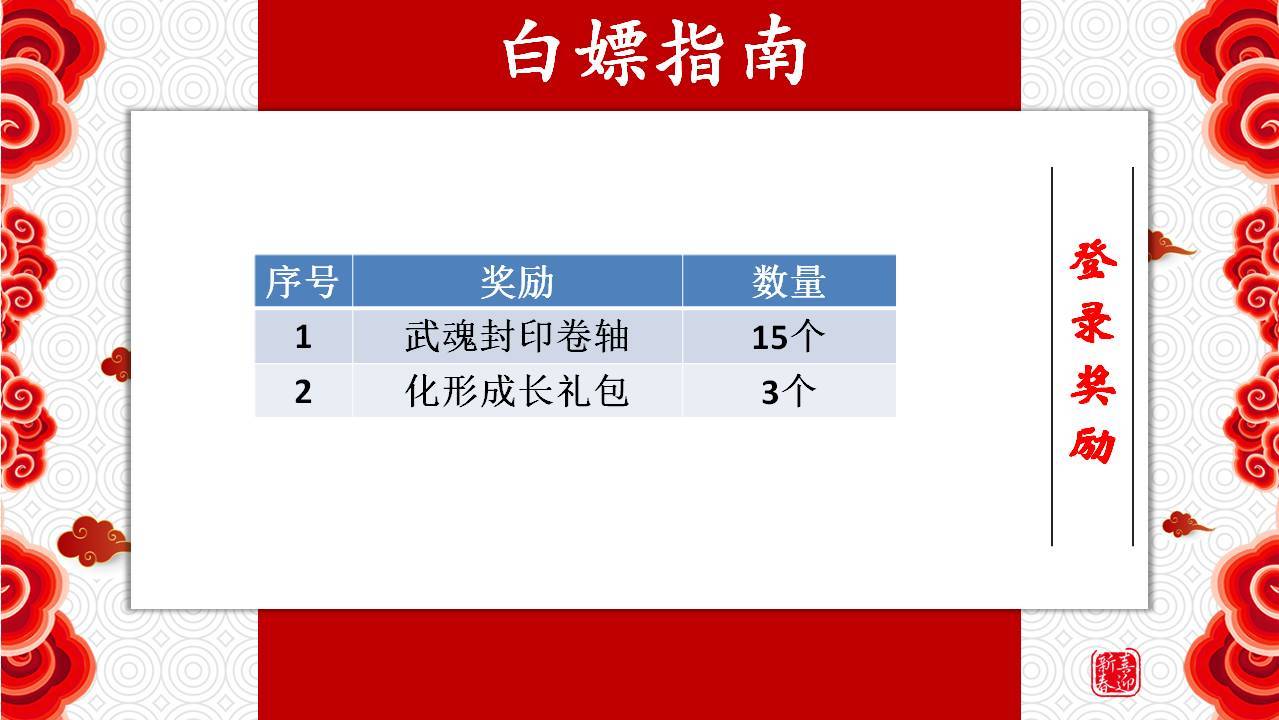 白嫖指南

| 序号 | 奖励 | 数量 |
|---|---|---|
| 1 | 武魂封印卷轴 | 15个 |
| 2 | 化形成长礼包 | 3个 |

登录奖励

喜迎新春